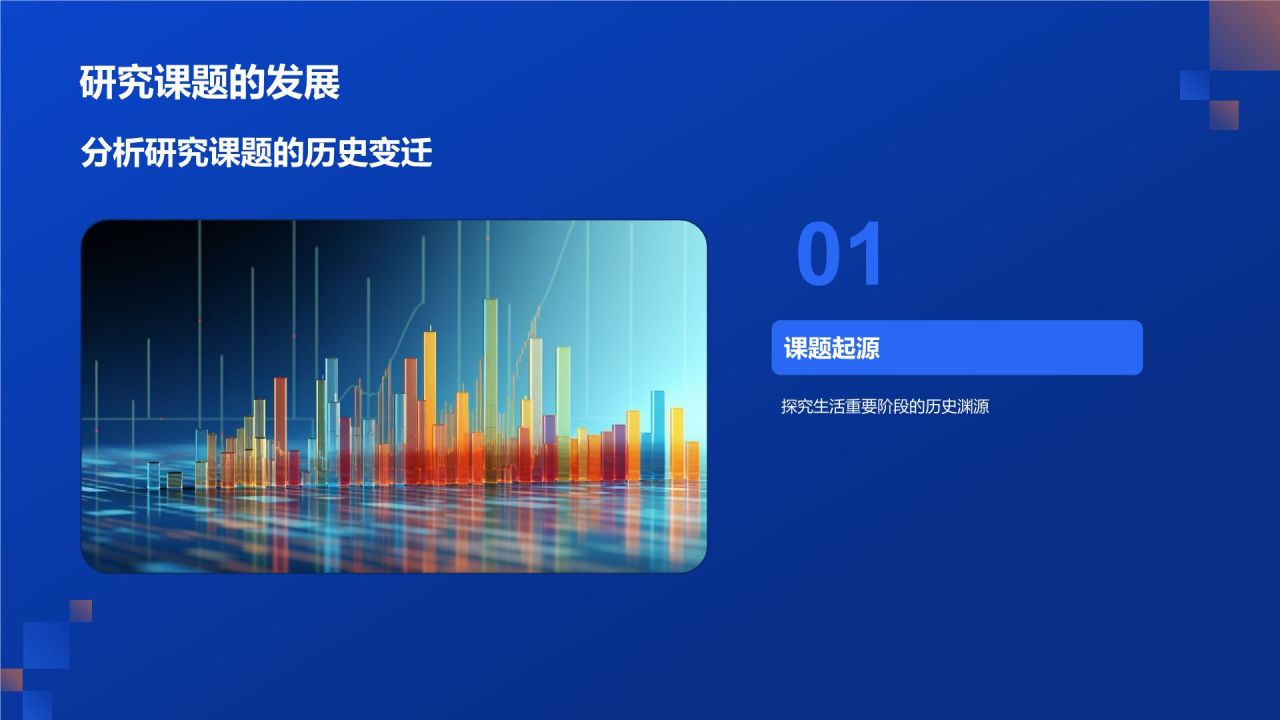 研究课题的发展

分析研究课题的历史变迁

01

课题起源

探究生活重要阶段的历史渊源